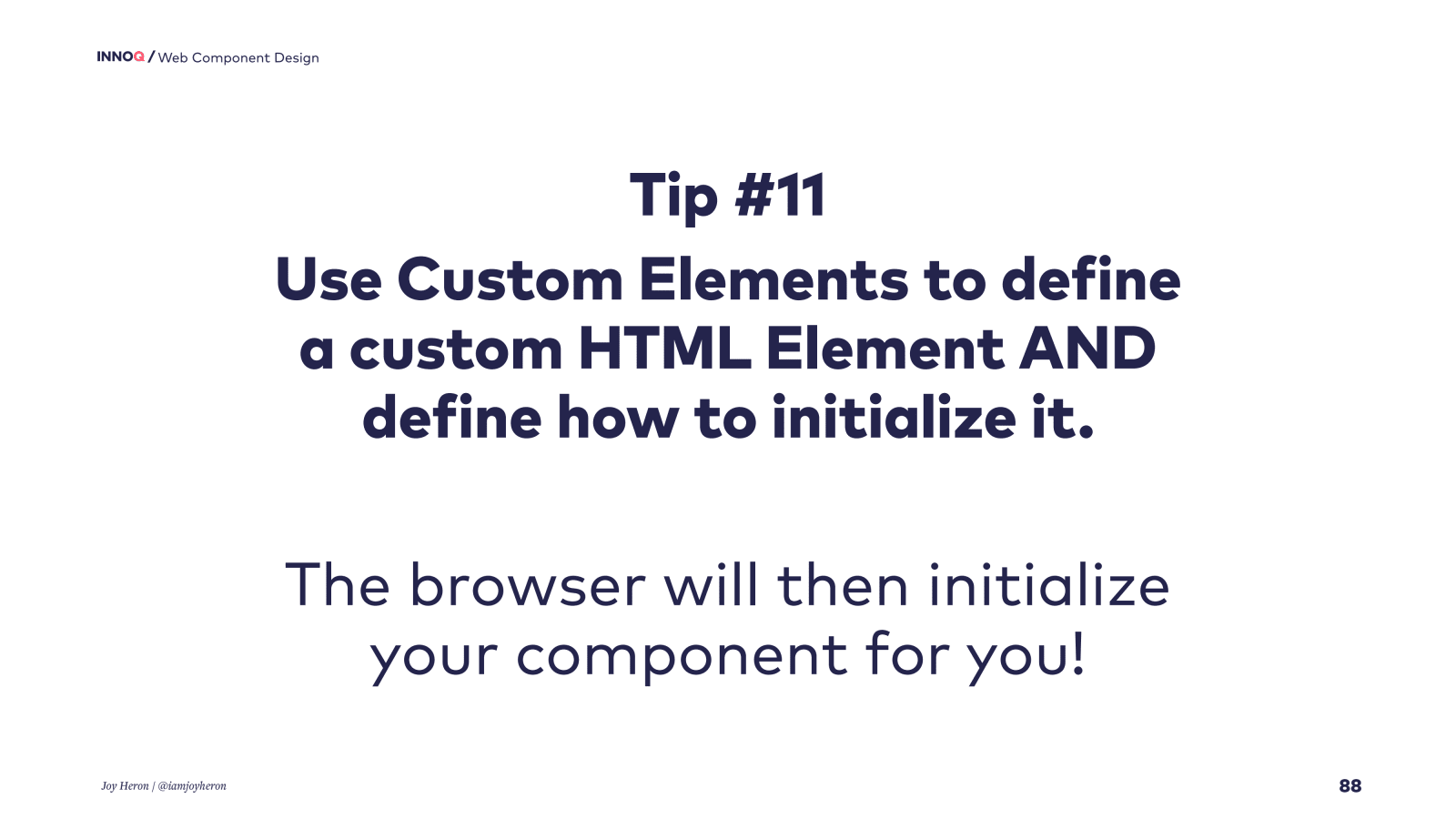 INNOQ / Web Component Design

Tip #11
Use Custom Elements to define a custom HTML Element AND define how to initialize it.

The browser will then initialize your component for you!

Joy Heron | @iamjoyheron

88